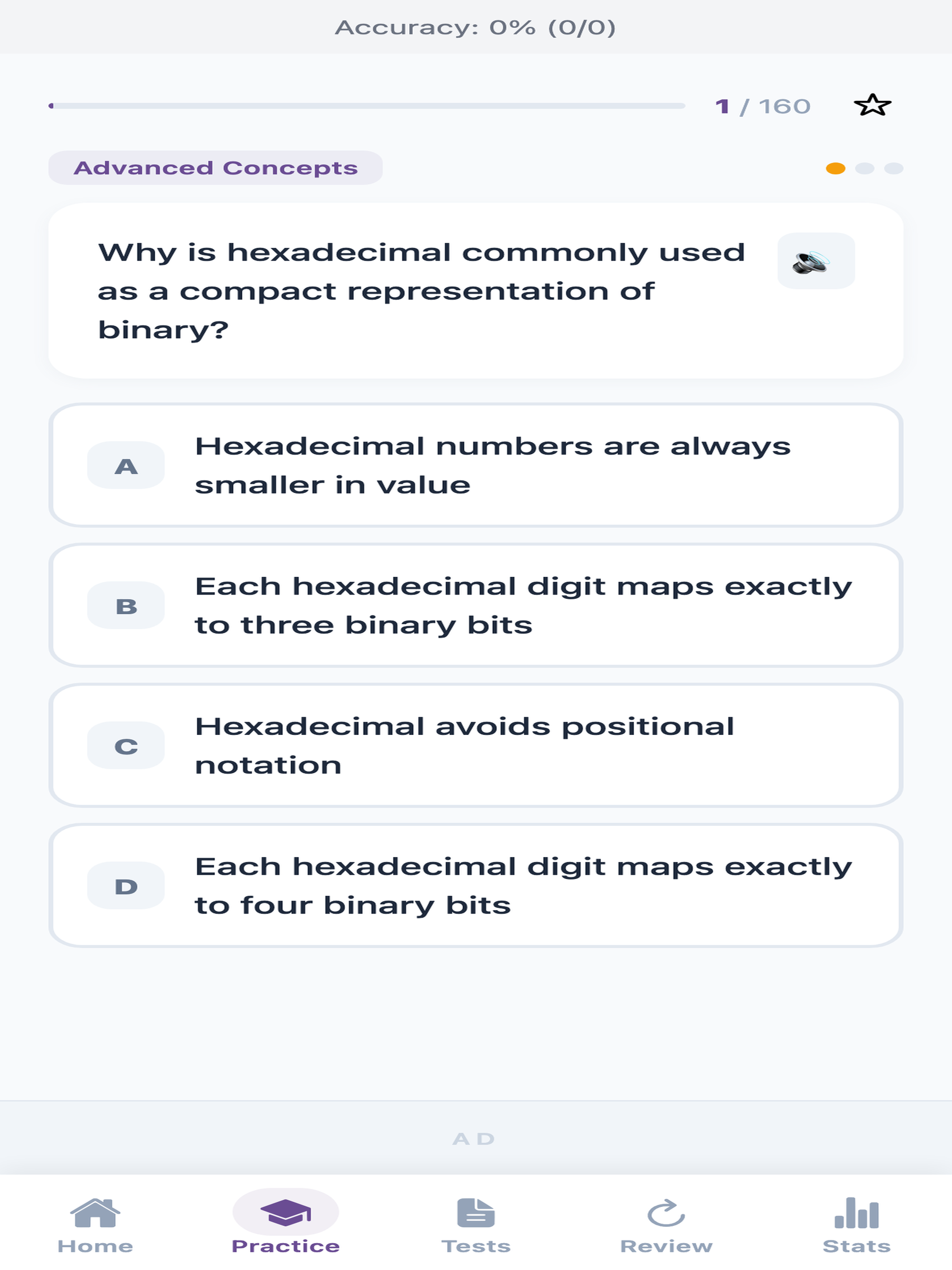 Accuracy: 0% (0/0)

1 / 160

Advanced Concepts

Why is hexadecimal commonly used as a compact representation of binary?

A
Hexadecimal numbers are always smaller in value

B
Each hexadecimal digit maps exactly to three binary bits

C
Hexadecimal avoids positional notation

D
Each hexadecimal digit maps exactly to four binary bits

AD

Home
Practice
Tests
Review
Stats